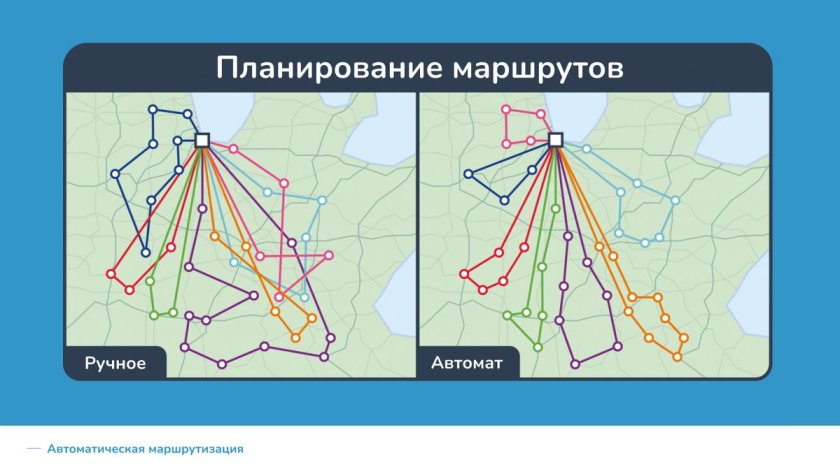 Планирование маршрутов

Ручное

Автомат

— Автоматическая маршрутизация